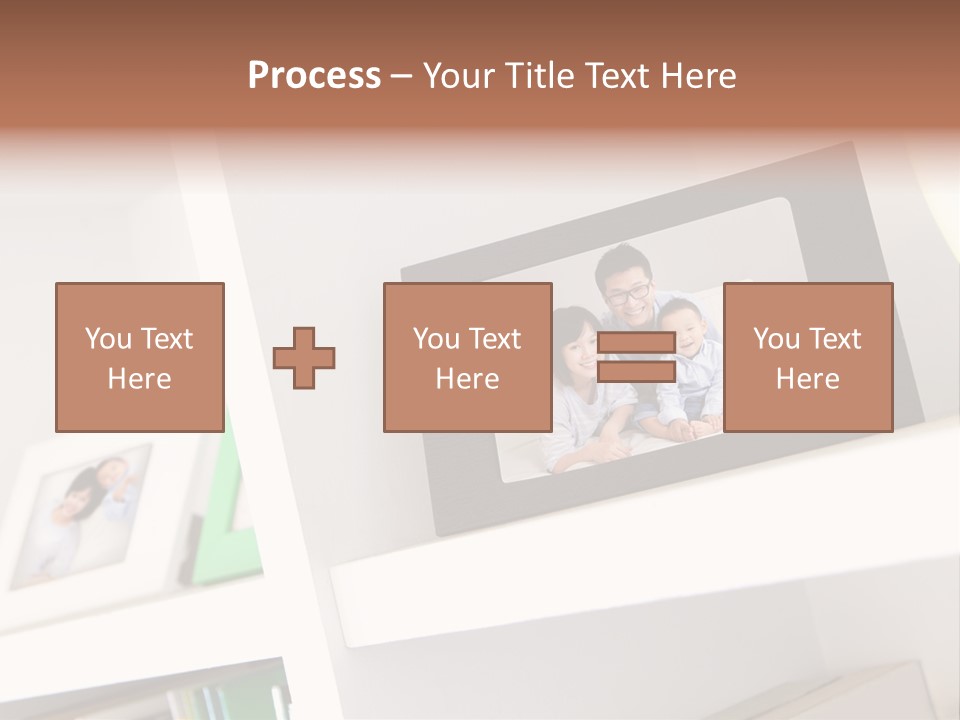 Process – Your Title Text Here

You Text Here

You Text Here

You Text Here